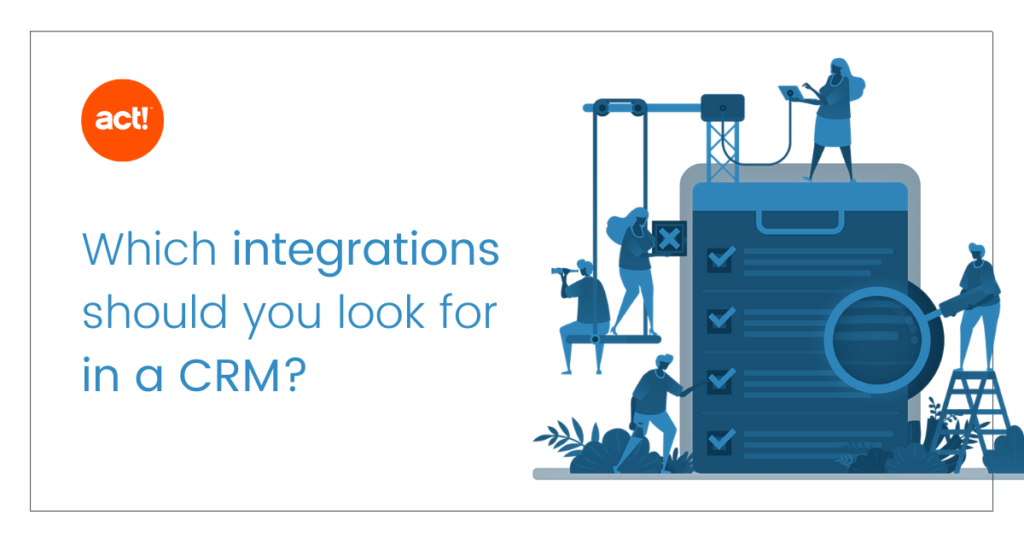 act!

Which integrations should you look for in a CRM?